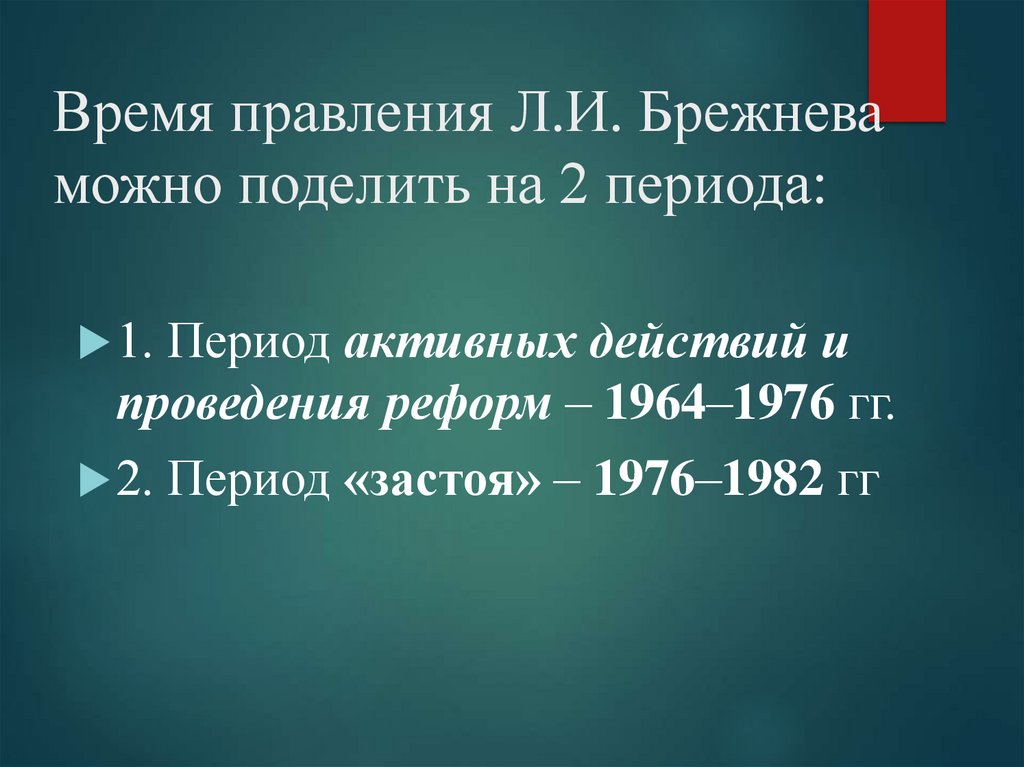 Время правления Л.И. Брежнева можно поделить на 2 периода:

1. Период активных действий и проведения реформ – 1964–1976 гг.

2. Период «застоя» – 1976–1982 гг